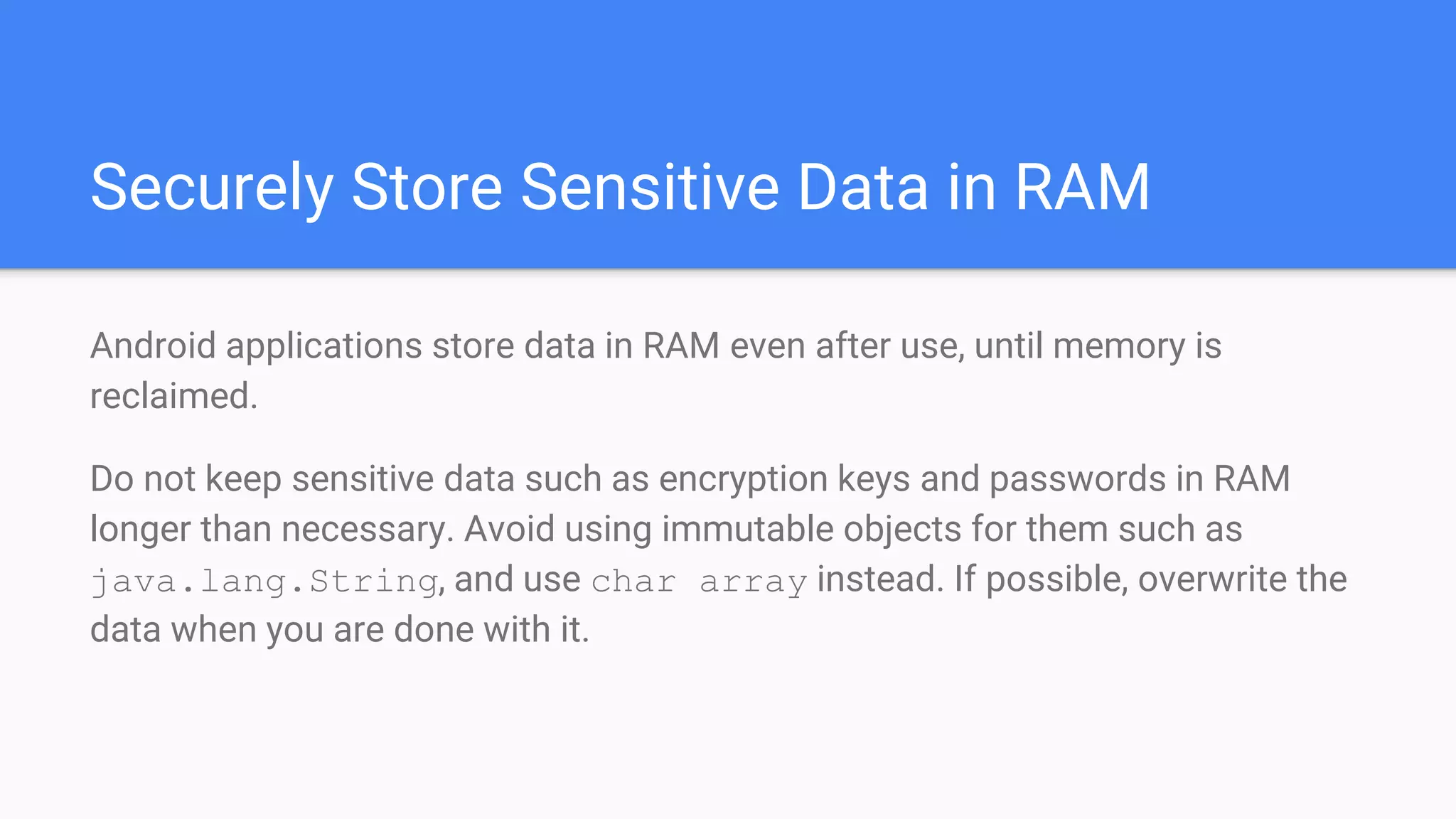 Securely Store Sensitive Data in RAM

Android applications store data in RAM even after use, until memory is reclaimed.

Do not keep sensitive data such as encryption keys and passwords in RAM longer than necessary. Avoid using immutable objects for them such as java.lang.String, and use char array instead. If possible, overwrite the data when you are done with it.